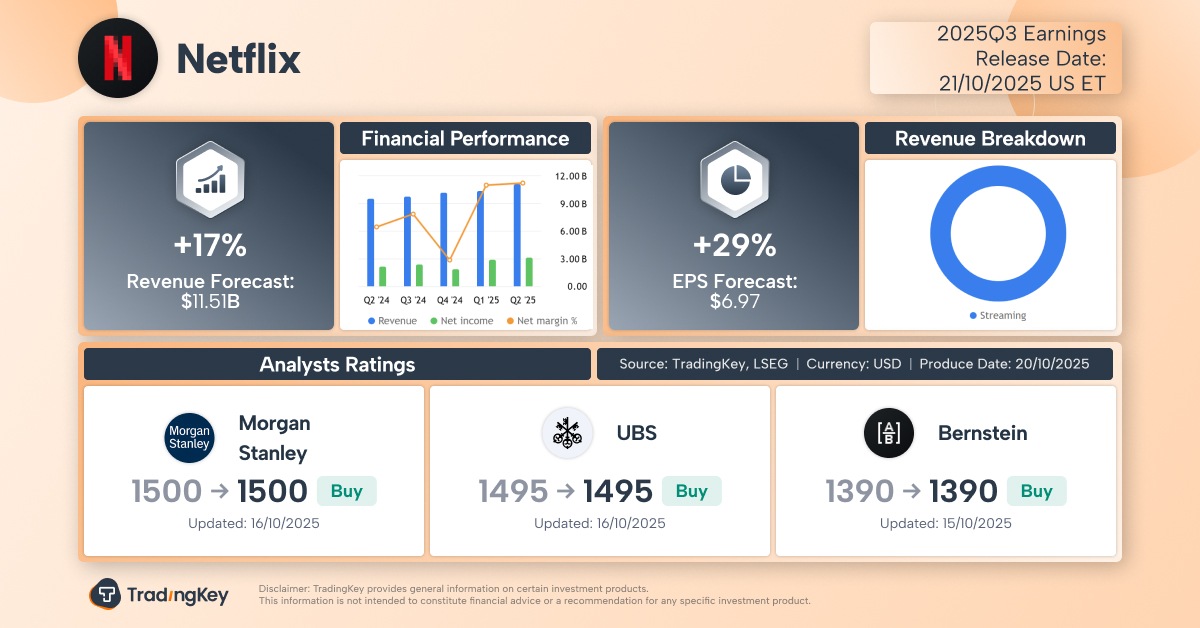 Netflix

2025Q3 Earnings
Release Date:
21/10/2025 US ET

+17%
Revenue Forecast:
$11.51B

Financial Performance

12.00 B
9.00 B
6.00 B
3.00 B
0.00

Q2 '24 Q3 '24 Q4 '24 Q1 '25 Q2 '25

Revenue Net income Net margin %

+29%
EPS Forecast:
$6.97

Revenue Breakdown

Streaming

Analysts Ratings

Source: TradingKey, LSEG | Currency: USD | Produce Date: 20/10/2025

Morgan Stanley
Morgan Stanley
1500 → 1500 Buy
Updated: 16/10/2025

UBS
1495 → 1495 Buy
Updated: 16/10/2025

Bernstein
1390 → 1390 Buy
Updated: 15/10/2025

TradingKey

Disclaimer: TradingKey provides general information on certain investment products.
This information is not intended to constitute financial advice or a recommendation for any specific investment product.